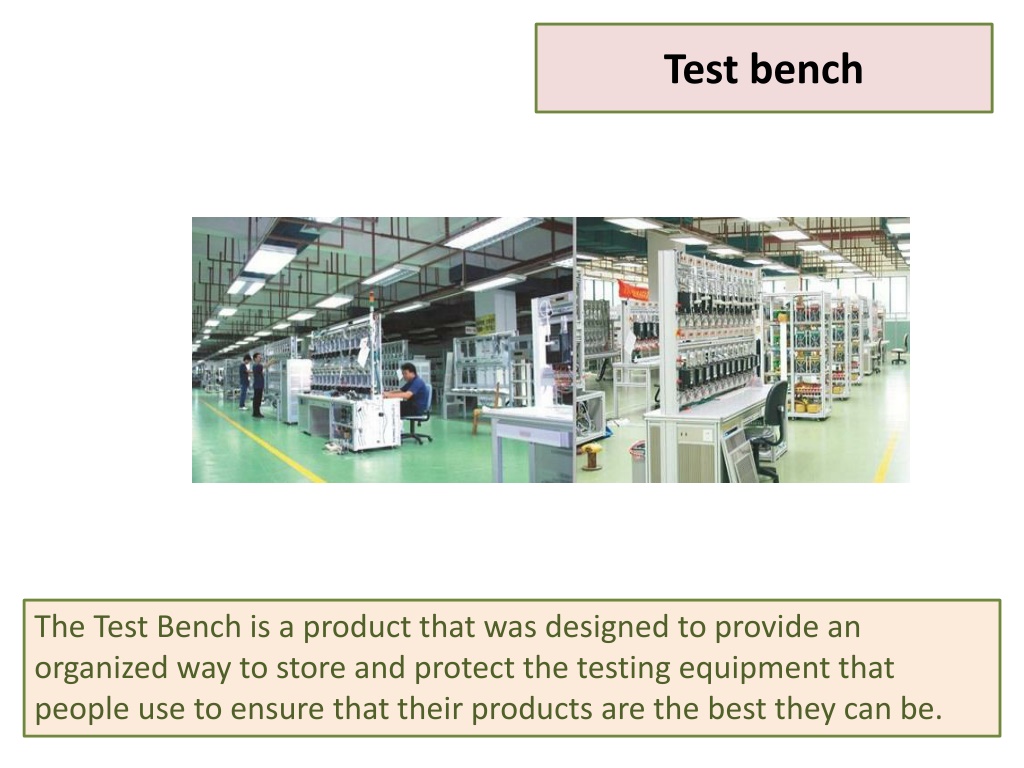 Test bench

The Test Bench is a product that was designed to provide an organized way to store and protect the testing equipment that people use to ensure that their products are the best they can be.